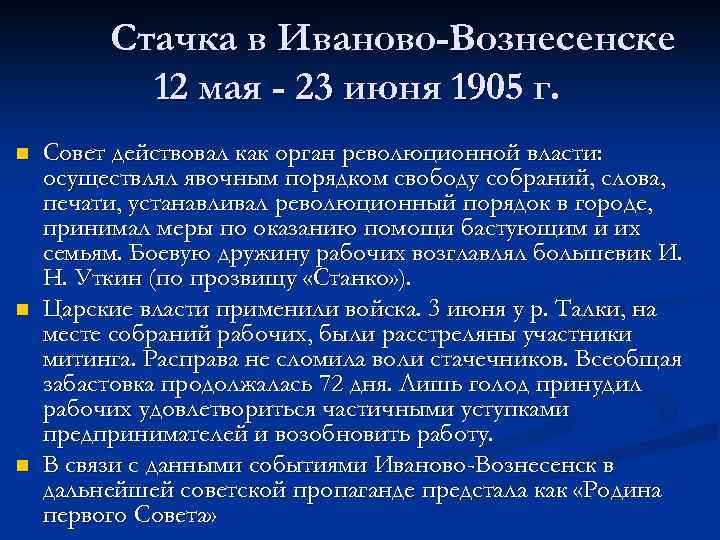 Стачка в Иваново-Вознесенске 12 мая - 23 июня 1905 г.

Совет действовал как орган революционной власти: осуществлял явочным порядком свободу собраний, слова, печати, устанавливал революционный порядок в городе, принимал меры по оказанию помощи бастующим и их семьям. Боевую дружину рабочих возглавлял большевик И. Н. Уткин (по прозвищу «Станко»).

Царские власти применили войска. 3 июня у р. Талки, на месте собраний рабочих, были расстреляны участники митинга. Расправа не сломила воли стачечников. Всеобщая забастовка продолжалась 72 дня. Лишь голод принудил рабочих удовлетвориться частичными уступками предпринимателей и возобновить работу.

В связи с данными событиями Иваново-Вознесенск в дальнейшей советской пропаганде предстала как «Родина первого Совета»